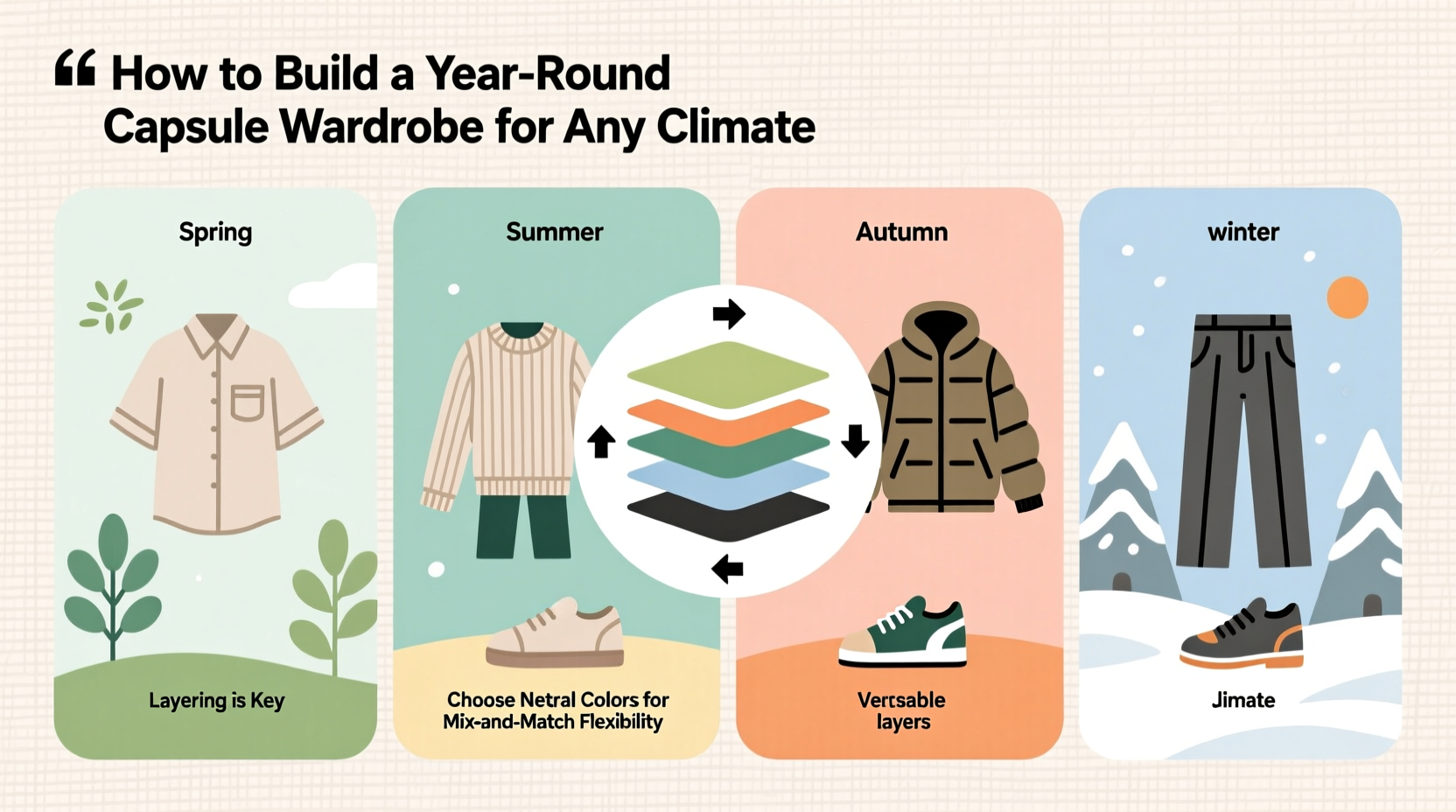 “ How to Build a Year-Round Capsule Wardrobe for Any Climate

Spring

Layering is Key

Summer

Choose Netral Colors for Mix-and-Match Flexibility

Autumn

Vertsable layers

winter

Jimate